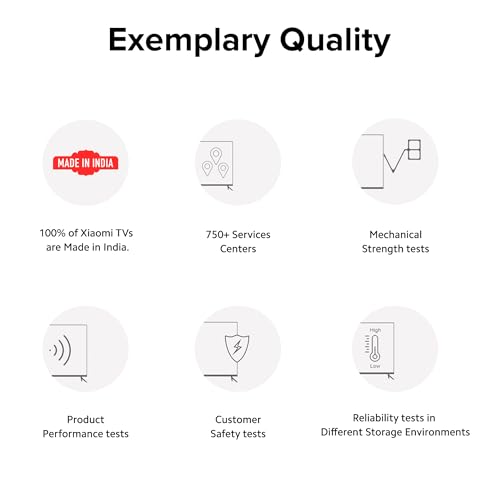 Exemplary Quality

MADE IN INDIA

100% of Xiaomi TVs are Made in India.

750+ Services Centers

Mechanical Strength tests

Product Performance tests

Customer Safety tests

High

Low

Reliability tests in Different Storage Environments